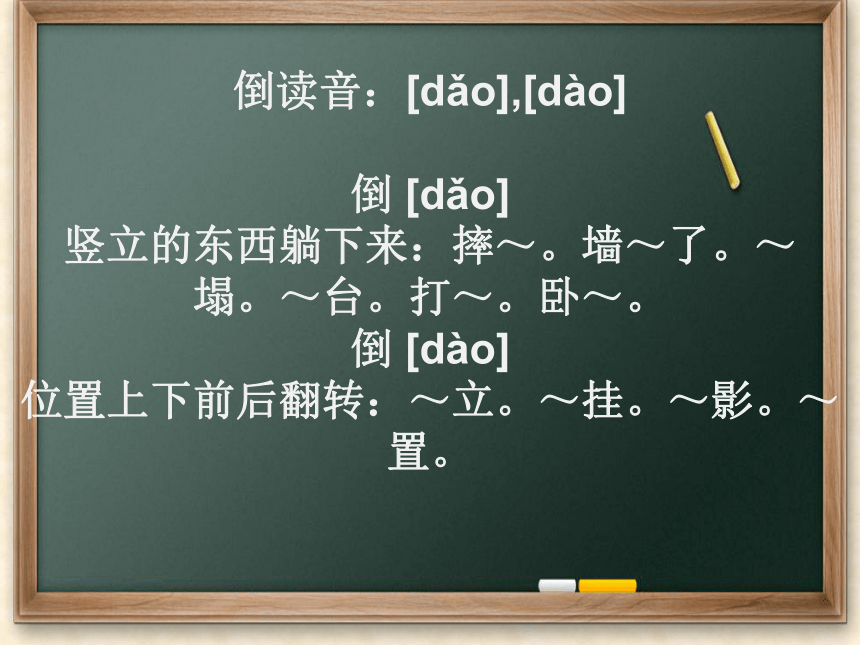 倒读音：[dǎo],[dào]

倒 [dǎo]
竖立的东西躺下来：摔～。墙～了。～塌。～台。打～。卧～。
倒 [dào]
位置上下前后翻转：～立。～挂。～影。～置。